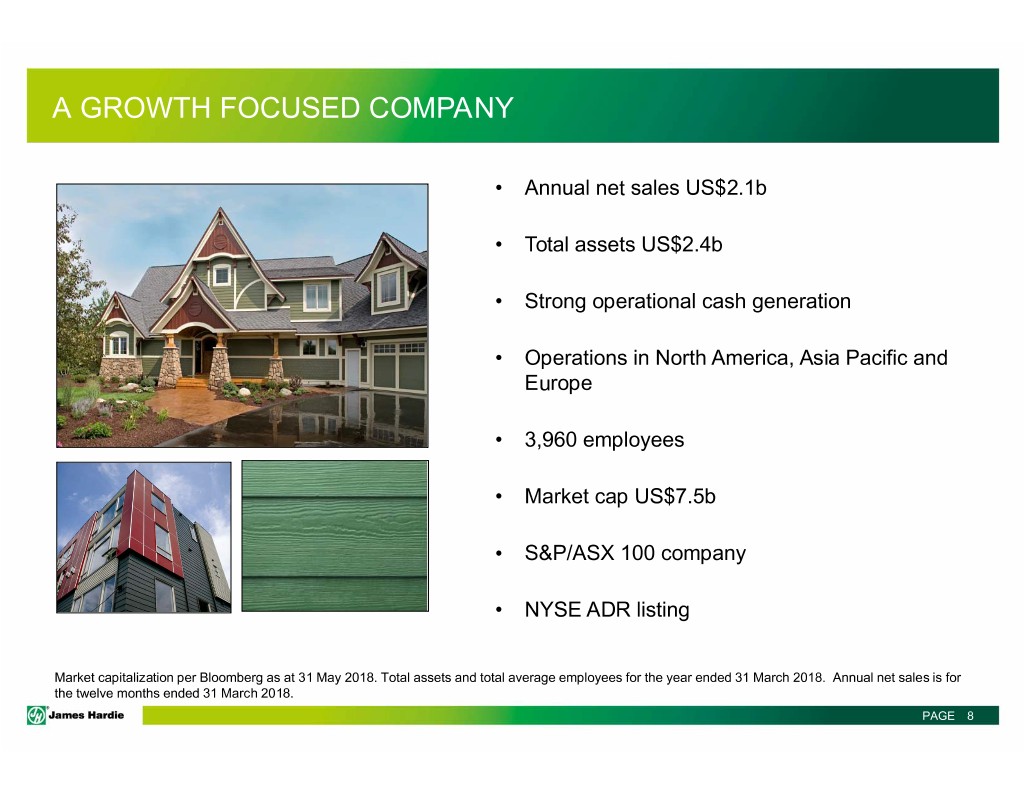 A GROWTH FOCUSED COMPANY

• Annual net sales US$2.1b

• Total assets US$2.4b

• Strong operational cash generation

• Operations in North America, Asia Pacific and Europe

• 3,960 employees

• Market cap US$7.5b

• S&P/ASX 100 company

• NYSE ADR listing

Market capitalization per Bloomberg as at 31 May 2018. Total assets and total average employees for the year ended 31 March 2018. Annual net sales is for the twelve months ended 31 March 2018.

James Hardie

PAGE 8